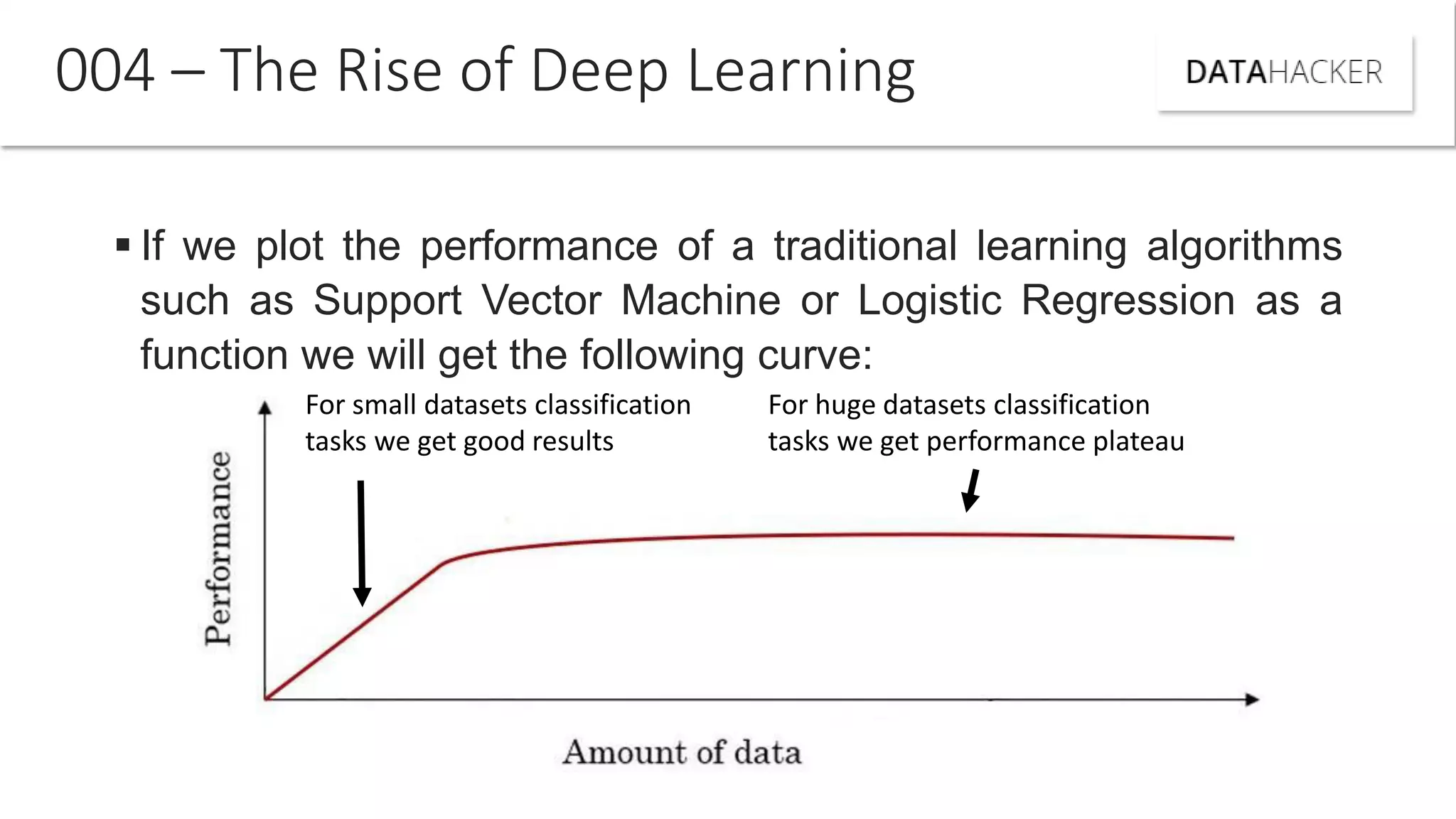 004 – The Rise of Deep Learning

DATAHACKER

▪ If we plot the performance of a traditional learning algorithms such as Support Vector Machine or Logistic Regression as a function we will get the following curve:

For small datasets classification tasks we get good results

For huge datasets classification tasks we get performance plateau

Performance

Amount of data